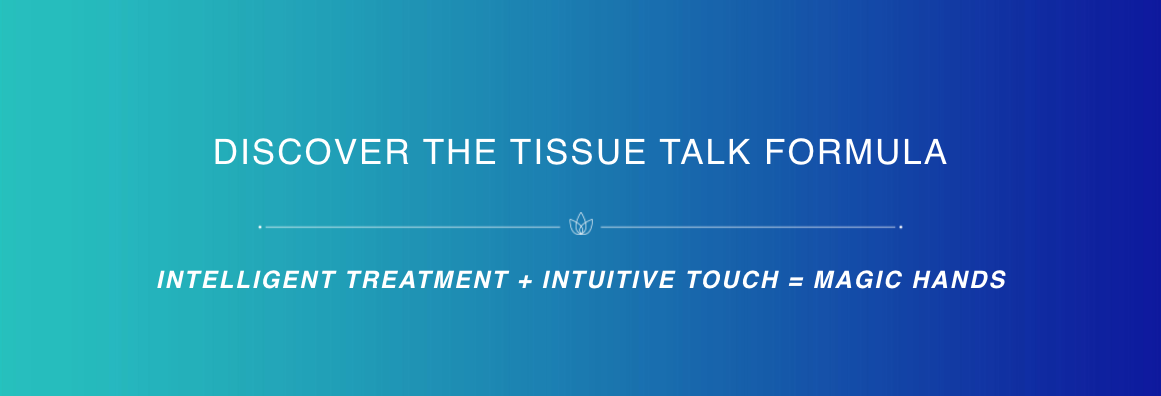 DISCOVER THE TISSUE TALK FORMULA

INTELLIGENT TREATMENT + INTUITIVE TOUCH = MAGIC HANDS